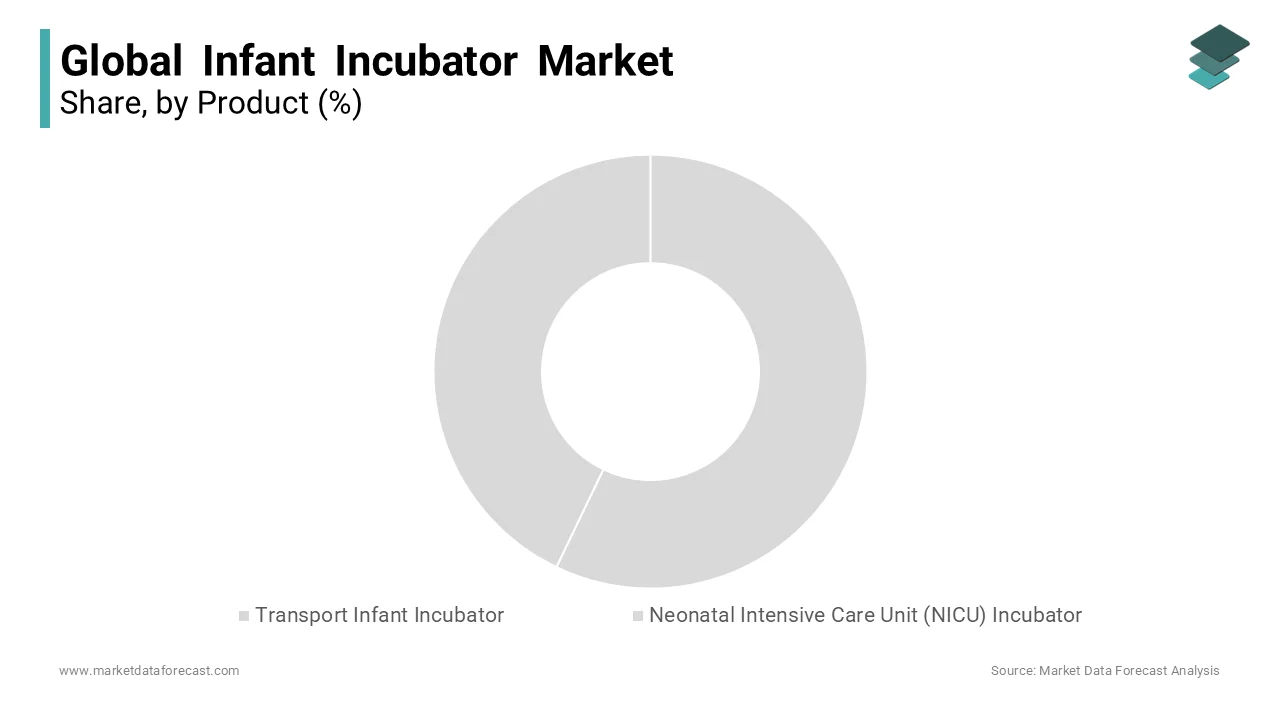 Global Infant Incubator Market
Share, by Product (%)

Transport Infant Incubator
Neonatal Intensive Care Unit (NICU) Incubator

www.marketdataforecast.com
Source: Market Data Forecast Analysis